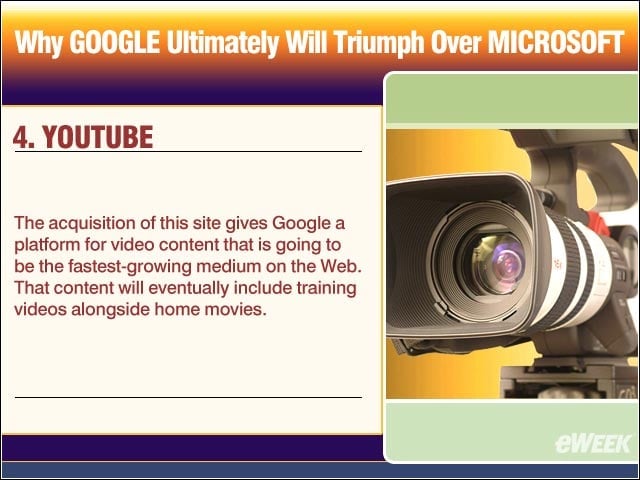 Why GOOGLE Ultimately Will Triumph Over MICROSOFT

4. YOUTUBE

The acquisition of this site gives Google a platform for video content that is going to be the fastest-growing medium on the Web. That content will eventually include training videos alongside home movies.

eWEEK